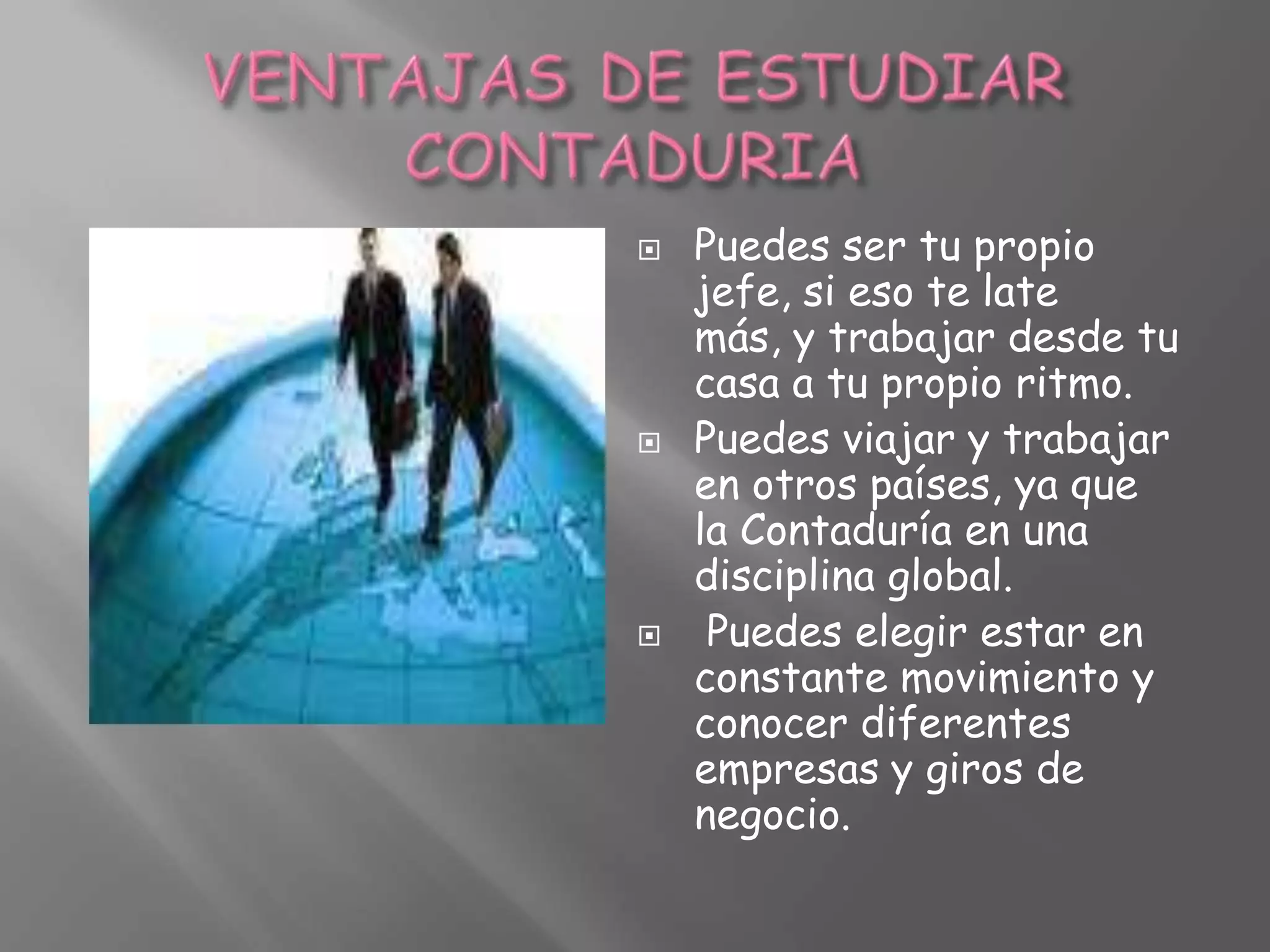 VENTAJAS DE ESTUDIAR CONTADURIA

Puedes ser tu propio jefe, si eso te late más, y trabajar desde tu casa a tu propio ritmo.

Puedes viajar y trabajar en otros países, ya que la Contaduría en una disciplina global.

Puedes elegir estar en constante movimiento y conocer diferentes empresas y giros de negocio.